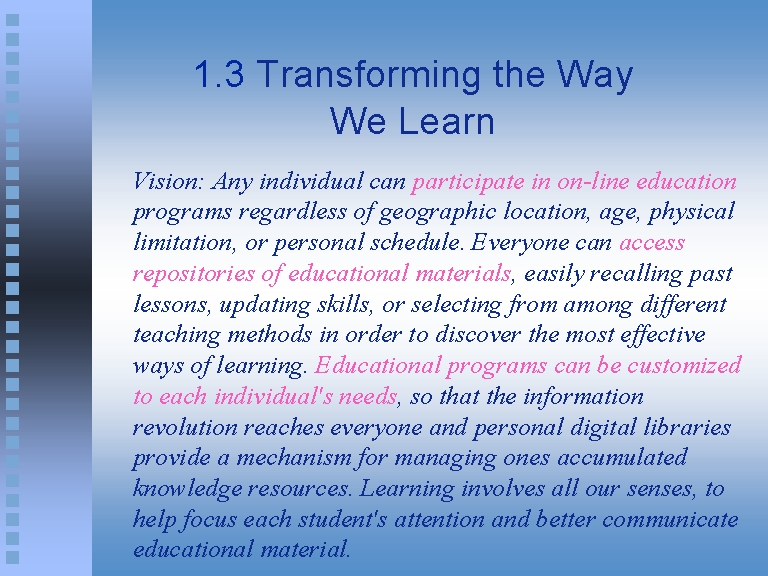 1.3 Transforming the Way We Learn

Vision: Any individual can participate in on-line education programs regardless of geographic location, age, physical limitation, or personal schedule. Everyone can access repositories of educational materials, easily recalling past lessons, updating skills, or selecting from among different teaching methods in order to discover the most effective ways of learning. Educational programs can be customized to each individual's needs, so that the information revolution reaches everyone and personal digital libraries provide a mechanism for managing ones accumulated knowledge resources. Learning involves all our senses, to help focus each student's attention and better communicate educational material.